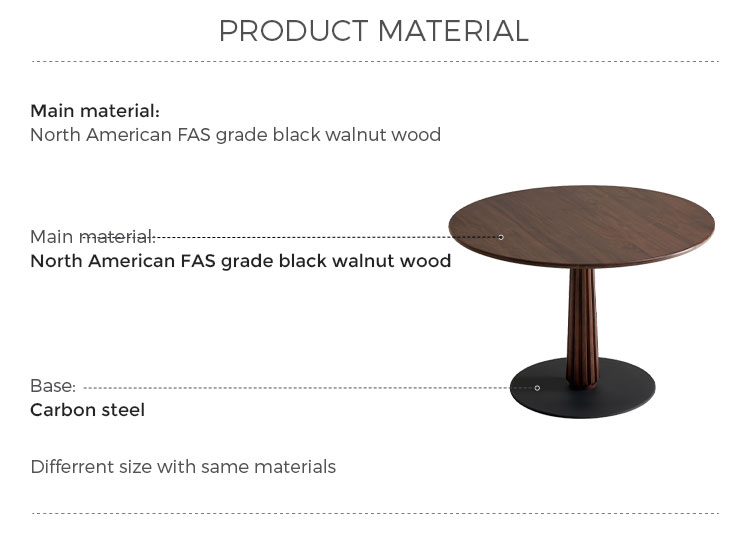 PRODUCT MATERIAL

Main material:
North American FAS grade black walnut wood

Main material:
North American FAS grade black walnut wood

Base:
Carbon steel

Differrent size with same materials